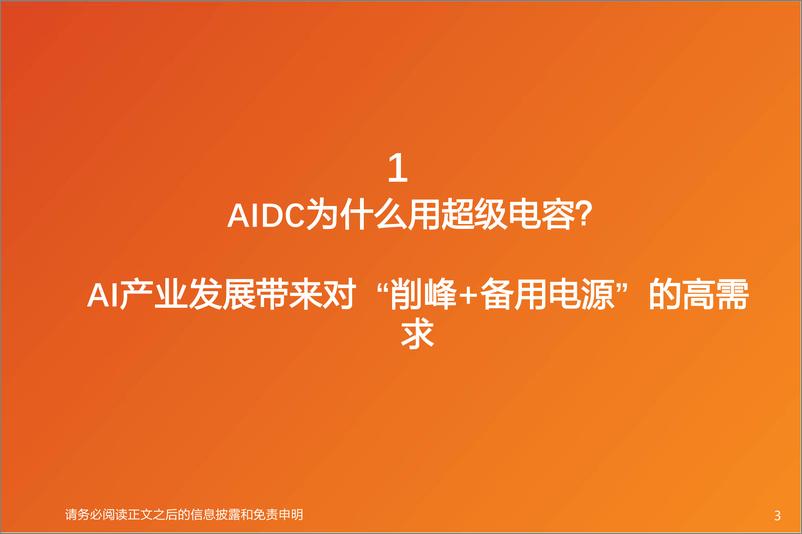 1
AIDC为什么用超级电容?

AI产业发展带来对“削峰+备用电源”的高需求

请务必阅读正文之后的信息披露和免责申明

3